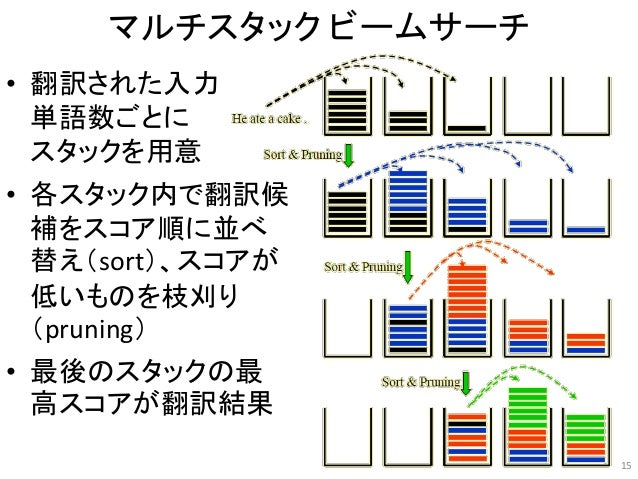 マルチスタックビームサーチ

• 翻訳された入力単語数ごとにスタックを用意

• 各スタック内で翻訳候補をスコア順に並べ替え（sort）、スコアが低いものを枝刈り（pruning）

• 最後のスタックの最高スコアが翻訳結果

He ate a cake .

Sort & Pruning

Sort & Pruning

Sort & Pruning

15